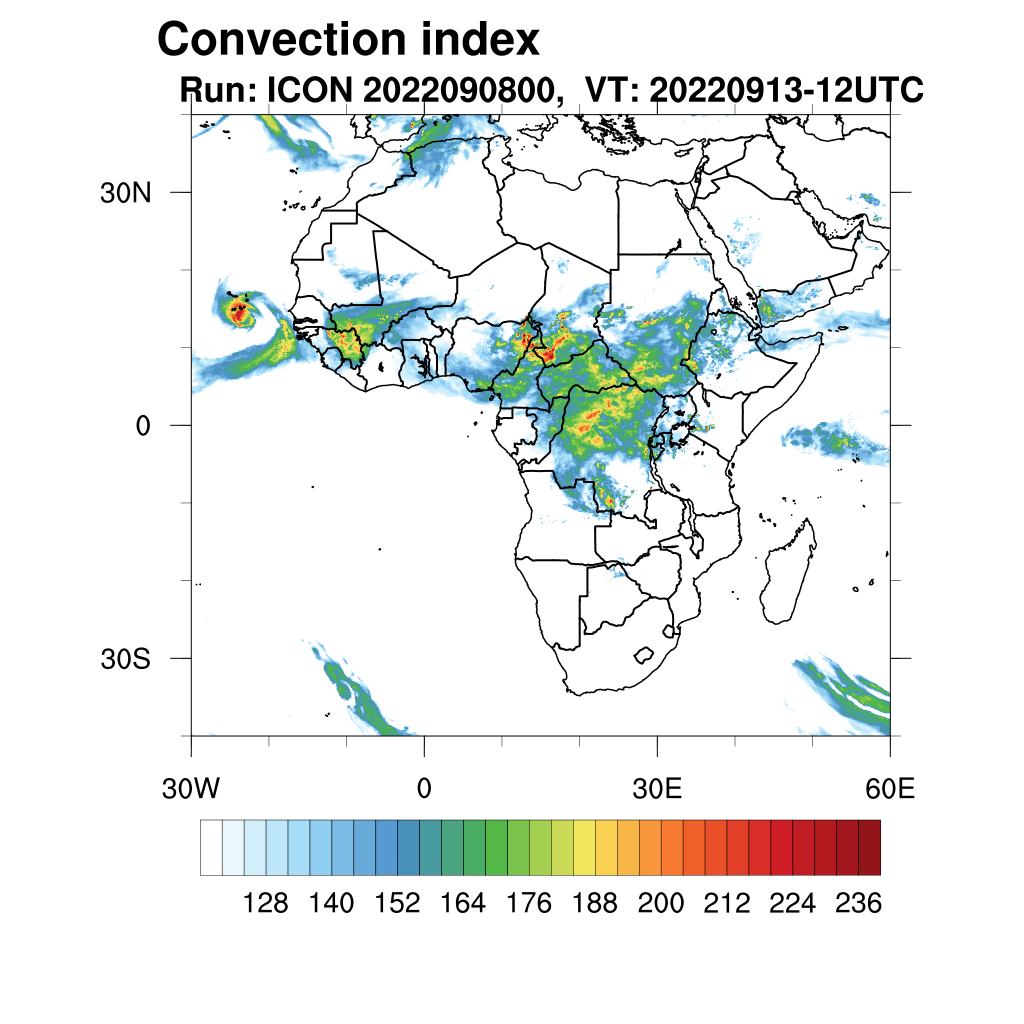 Convection index
Run: ICON 2022090800, VT: 20220913-12UTC

30N
0
30S
30W
0
30E
60E

128 140 152 164 176 188 200 212 224 236